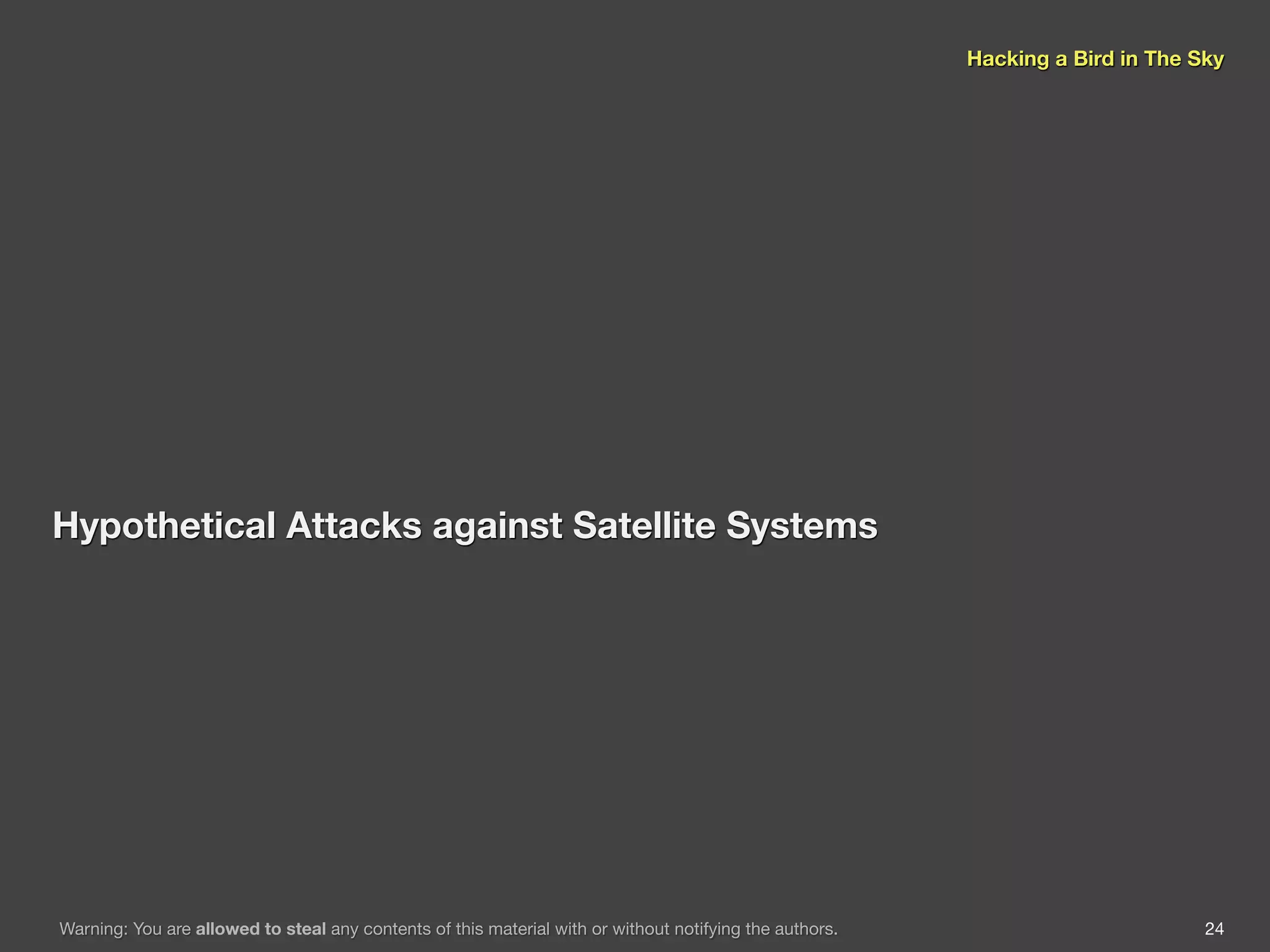 Hacking a Bird in The Sky

Hypothetical Attacks against Satellite Systems

Warning: You are allowed to steal any contents of this material with or without notifying the authors.

24